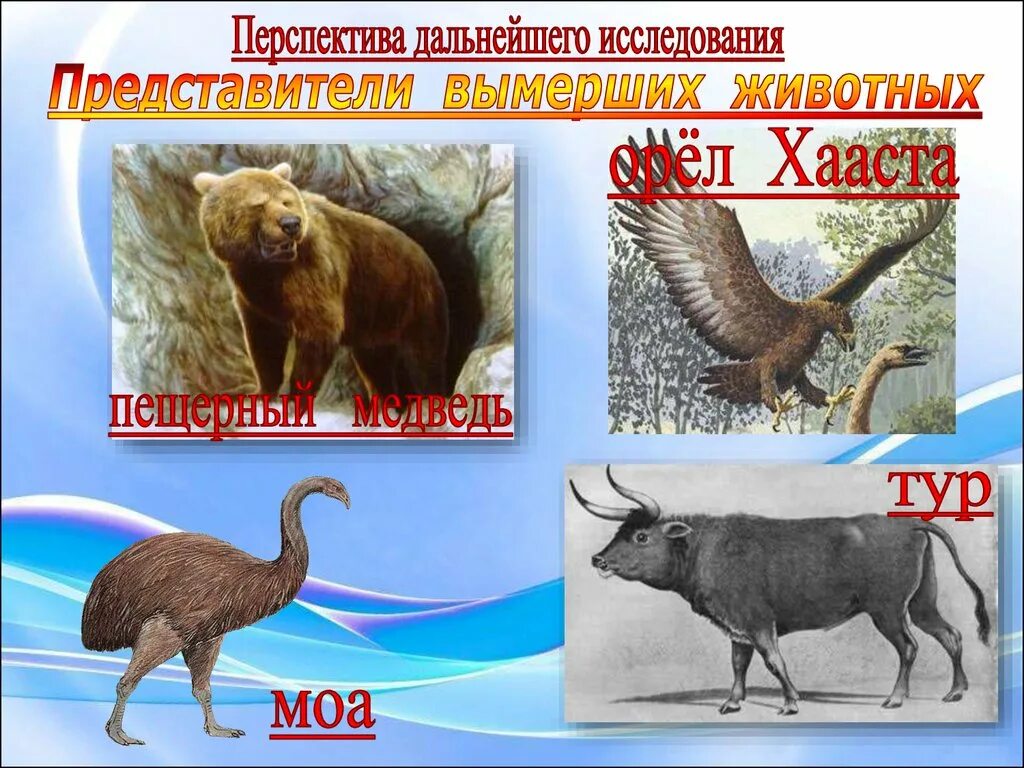 Перспектива дальнейшего исследования

Представители вымерших животных

орёл Хааста

пещерный медведь

тур

моа